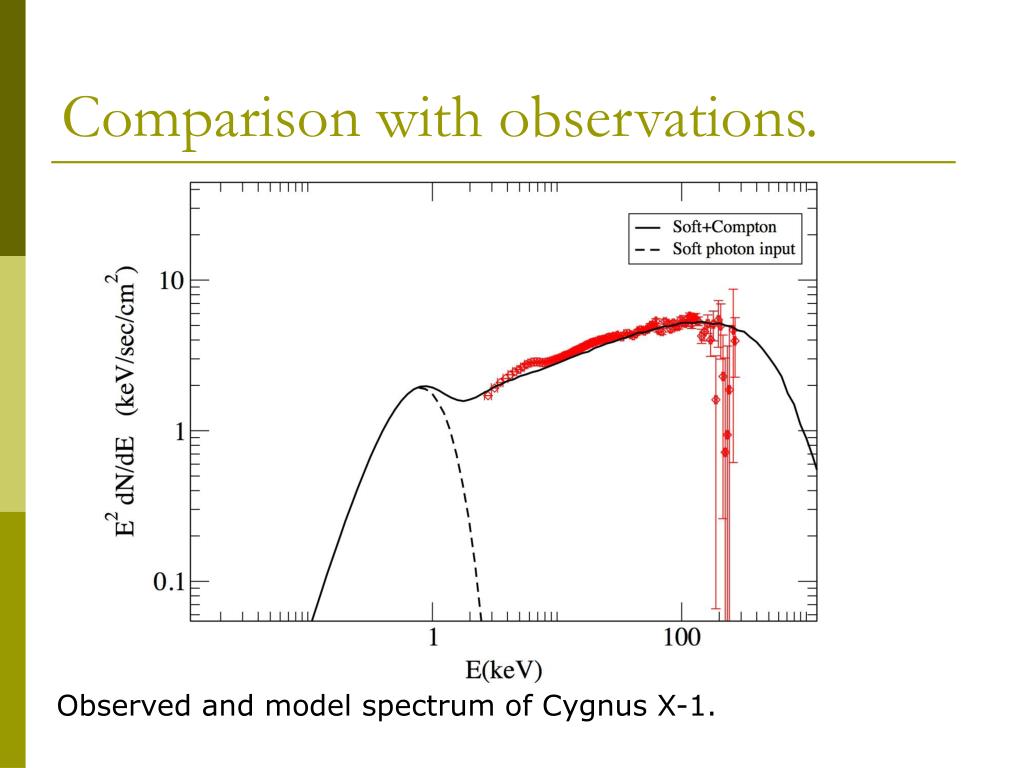 Comparison with observations.

Soft+Compton
Soft photon input

$E^2$ dN/dE (keV/sec/cm$^2$)

10
1
0.1

1
100
E(keV)

Observed and model spectrum of Cygnus X-1.